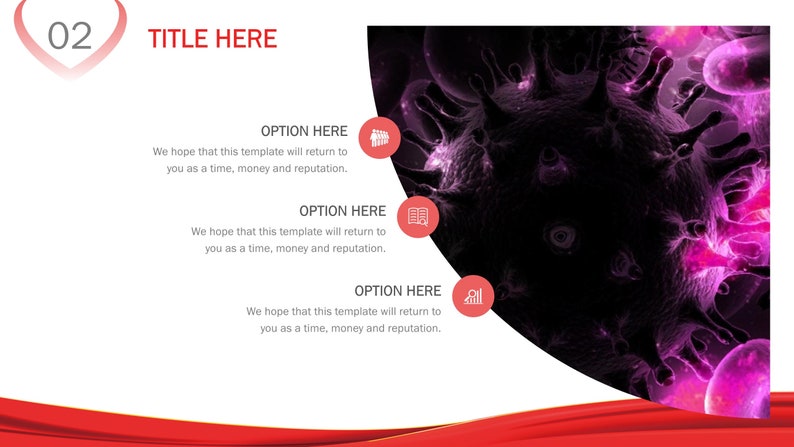 02

TITLE HERE

OPTION HERE
We hope that this template will return to you as a time, money and reputation.

OPTION HERE
We hope that this template will return to you as a time, money and reputation.

OPTION HERE
We hope that this template will return to you as a time, money and reputation.